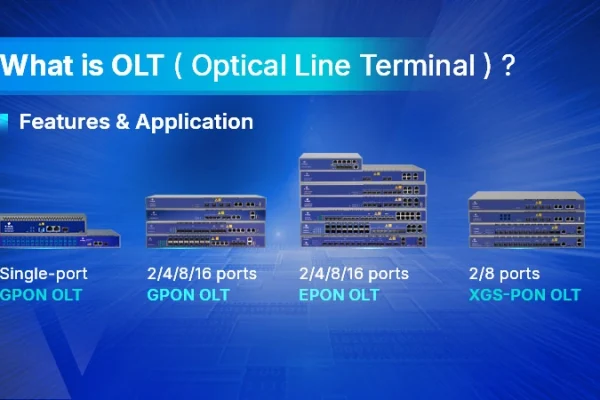 What is OLT ( Optical Line Terminal ) ?

Features & Application

Single-port
GPON OLT

2/4/8/16 ports
GPON OLT

2/4/8/16 ports
EPON OLT

2/8 ports
XGS-PON OLT